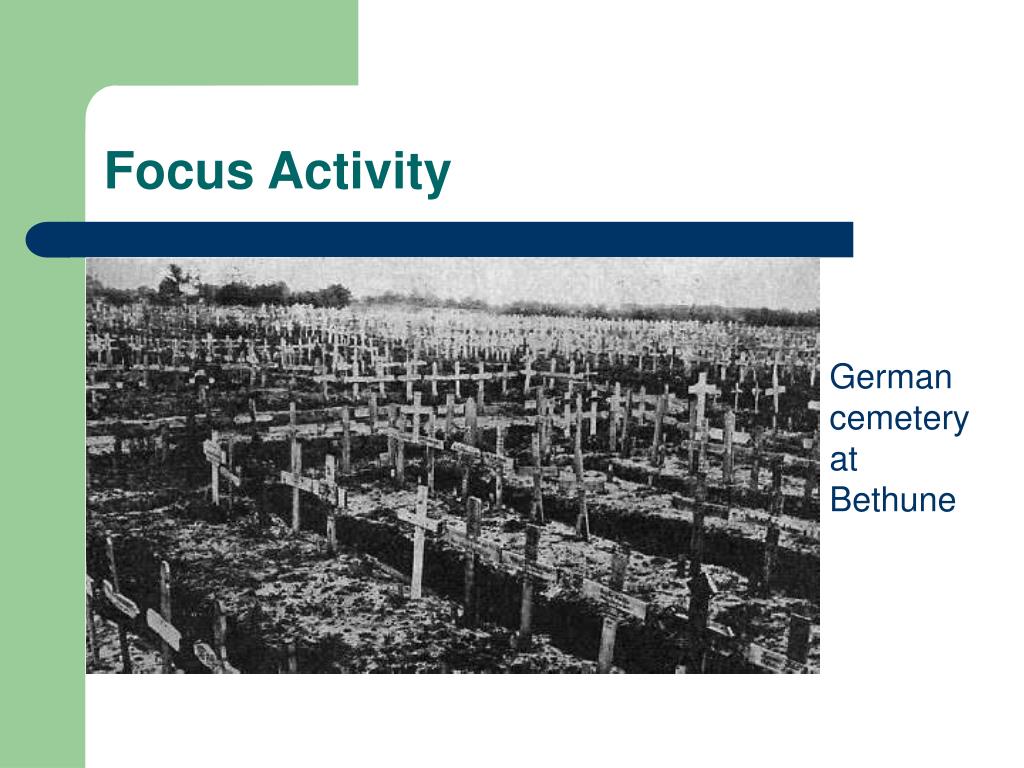 Focus Activity

German cemetery at Bethune